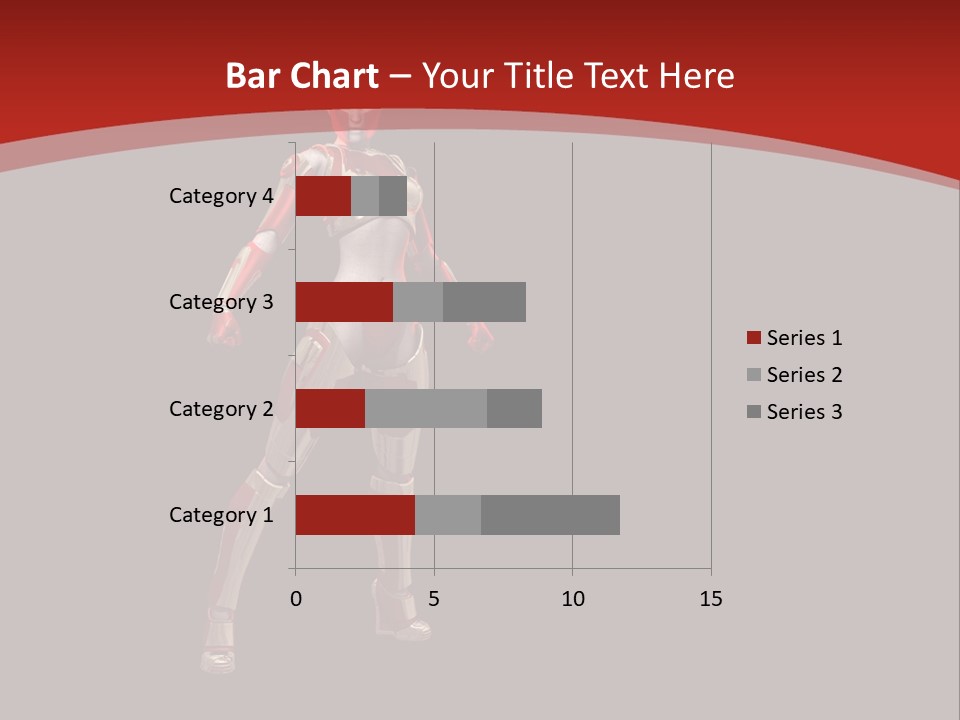 Bar Chart – Your Title Text Here

Category 4
Category 3
Category 2
Category 1

0
5
10
15

Series 1
Series 2
Series 3